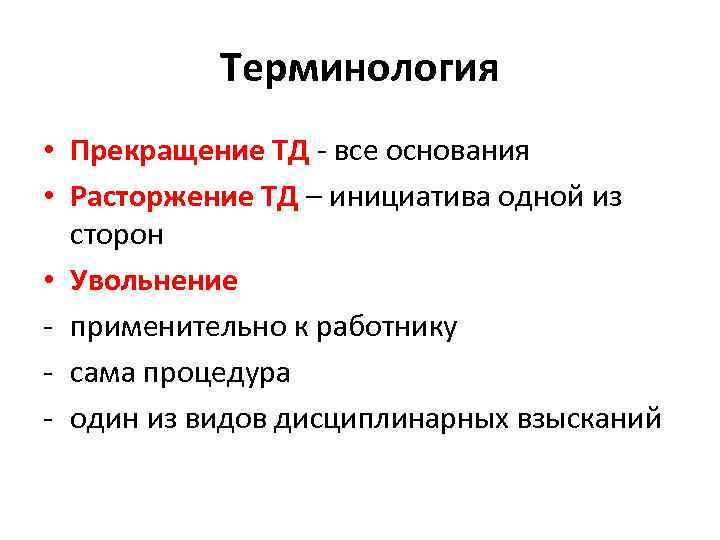 Терминология

• Прекращение ТД - все основания
• Расторжение ТД – инициатива одной из сторон
• Увольнение
- применительно к работнику
- сама процедура
- один из видов дисциплинарных взысканий